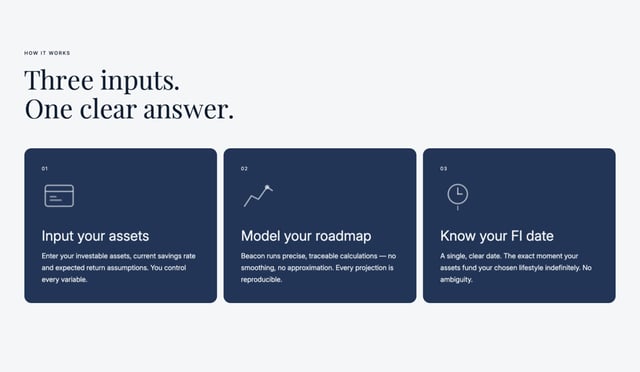 HOW IT WORKS

Three inputs.
One clear answer.

01

Input your assets

Enter your investable assets, current savings rate and expected return assumptions. You control every variable.

02

Model your roadmap

Beacon runs precise, traceable calculations — no smoothing, no approximation. Every projection is reproducible.

03

Know your FI date

A single, clear date. The exact moment your assets fund your chosen lifestyle indefinitely. No ambiguity.